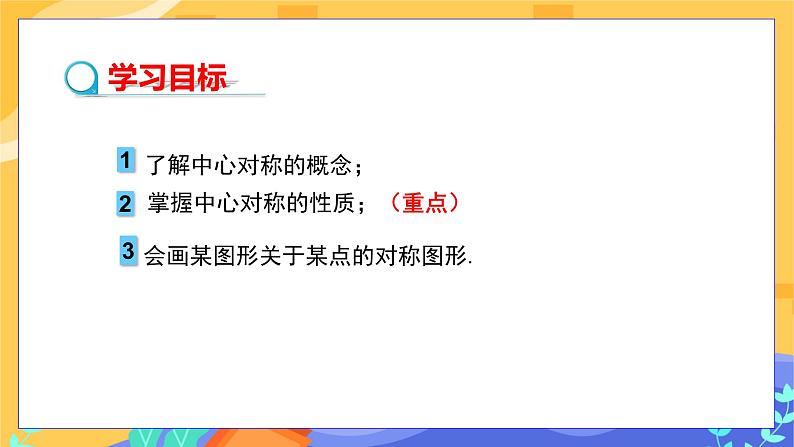 学习目标

1 了解中心对称的概念；

2 掌握中心对称的性质；（重点）

3 会画某图形关于某点的对称图形.